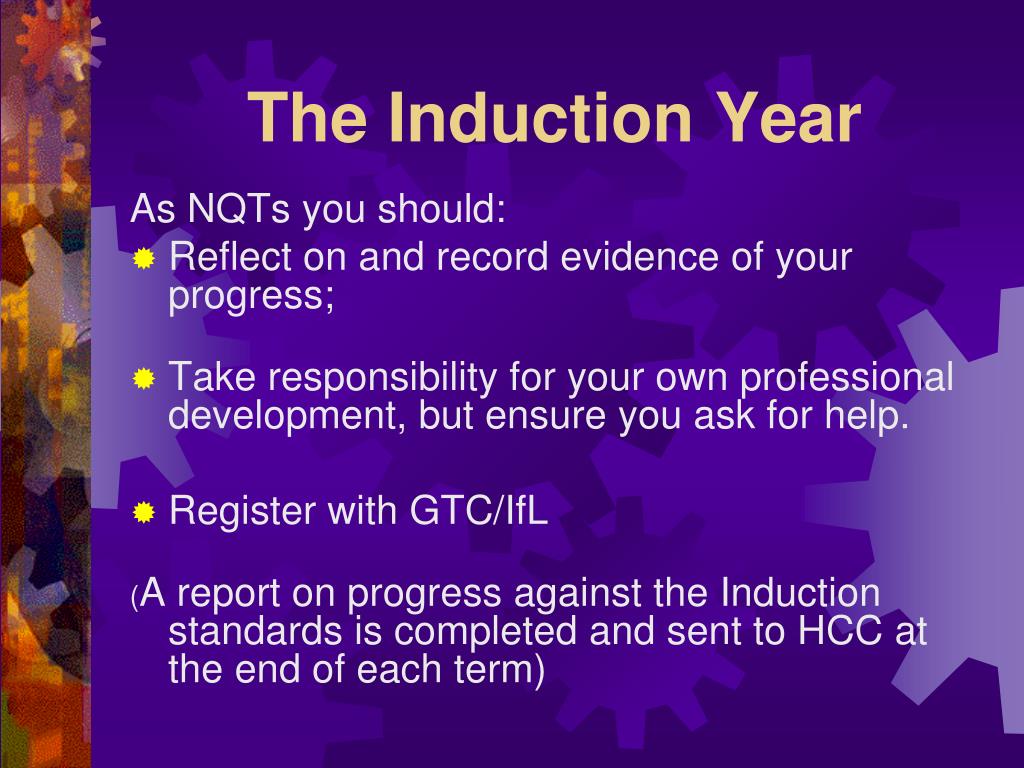 The Induction Year

As NQTs you should:

Reflect on and record evidence of your progress;

Take responsibility for your own professional development, but ensure you ask for help.

Register with GTC/IfL

(A report on progress against the Induction standards is completed and sent to HCC at the end of each term)